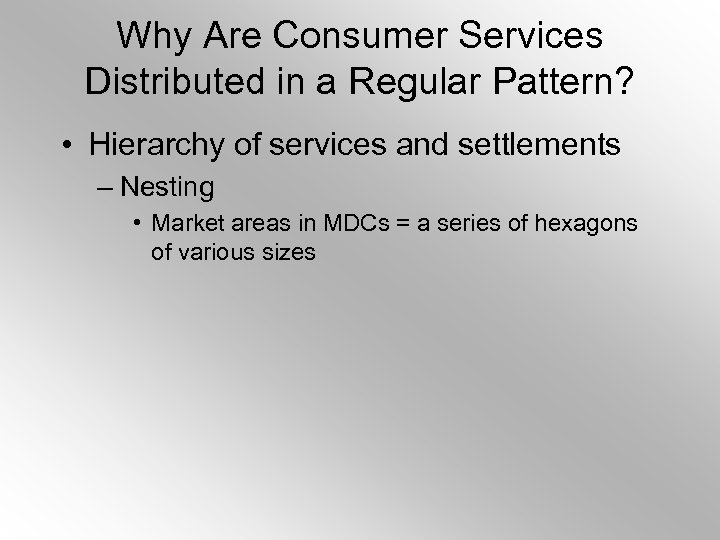 Why Are Consumer Services Distributed in a Regular Pattern?

• Hierarchy of services and settlements
– Nesting
• Market areas in MDCs = a series of hexagons of various sizes